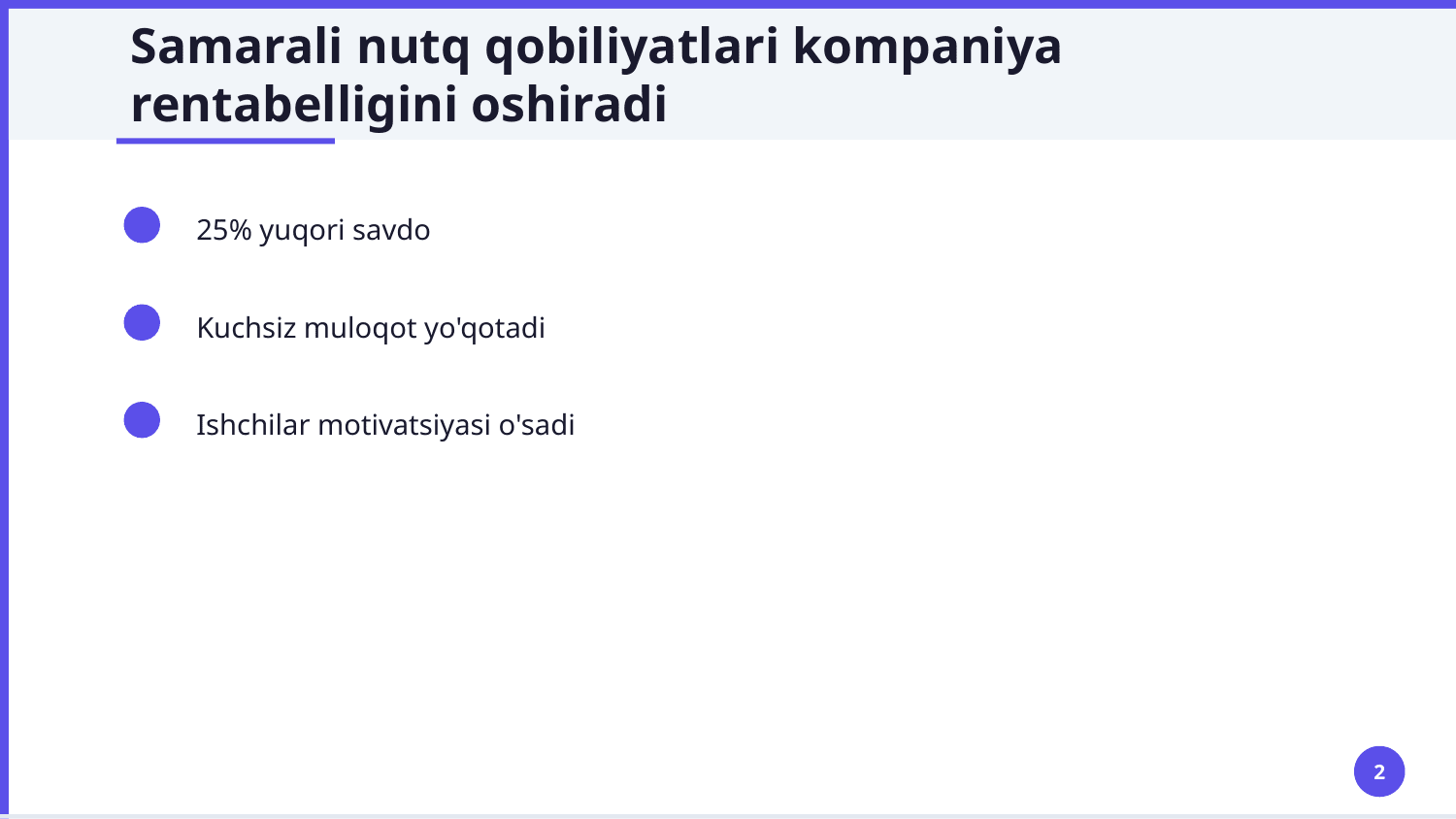 Samarali nutq qobiliyatlari kompaniya rentabelligini oshiradi

25% yuqori savdo

Kuchsiz muloqot yo'qotadi

Ishchilar motivatsiyasi o'sadi

2